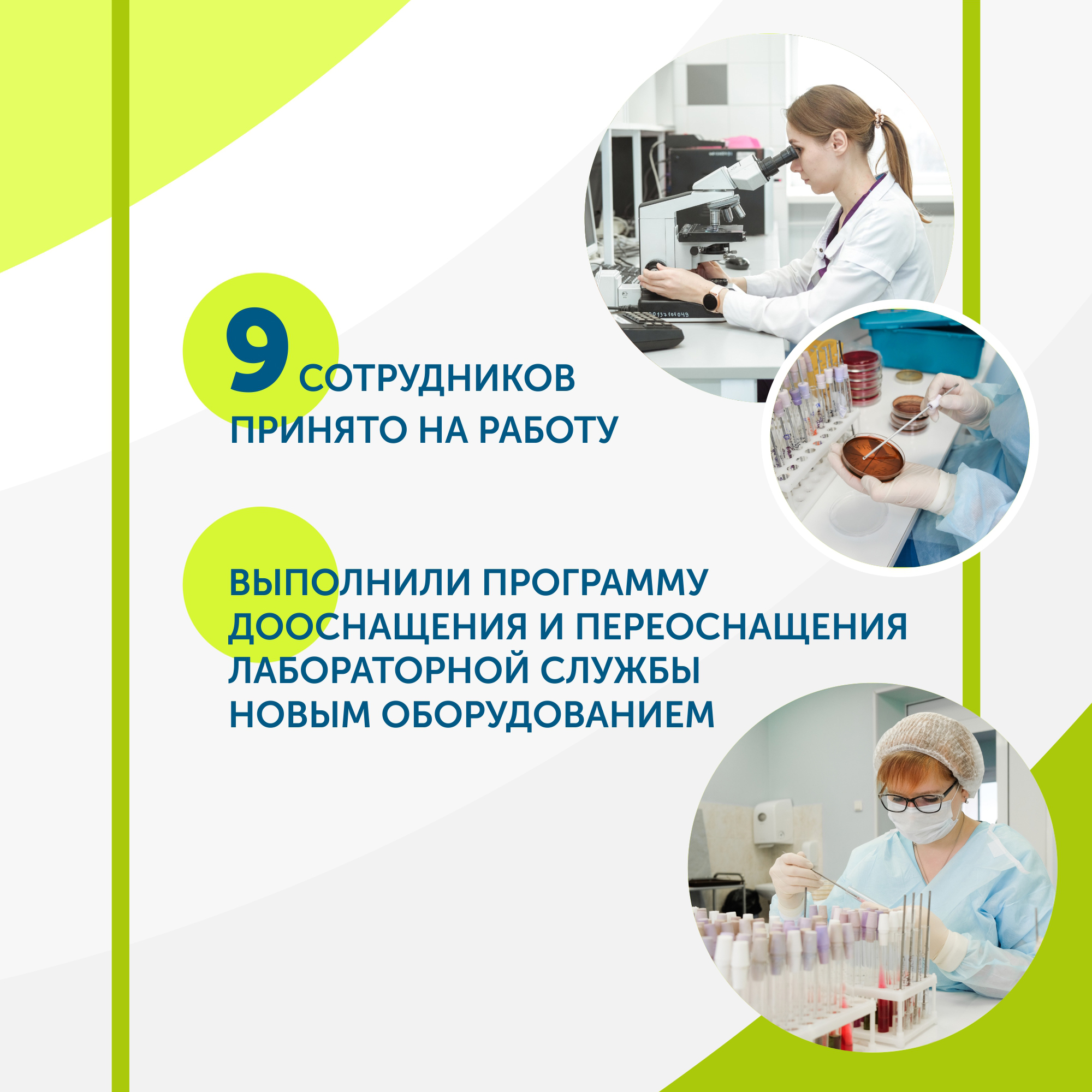 9 СОТРУДНИКОВ ПРИНЯТО НА РАБОТУ

ВЫПОЛНИЛИ ПРОГРАММУ ДООСНАЩЕНИЯ И ПЕРЕОСНАЩЕНИЯ ЛАБОРАТОРНОЙ СЛУЖБЫ НОВЫМ ОБОРУДОВАНИЕМ